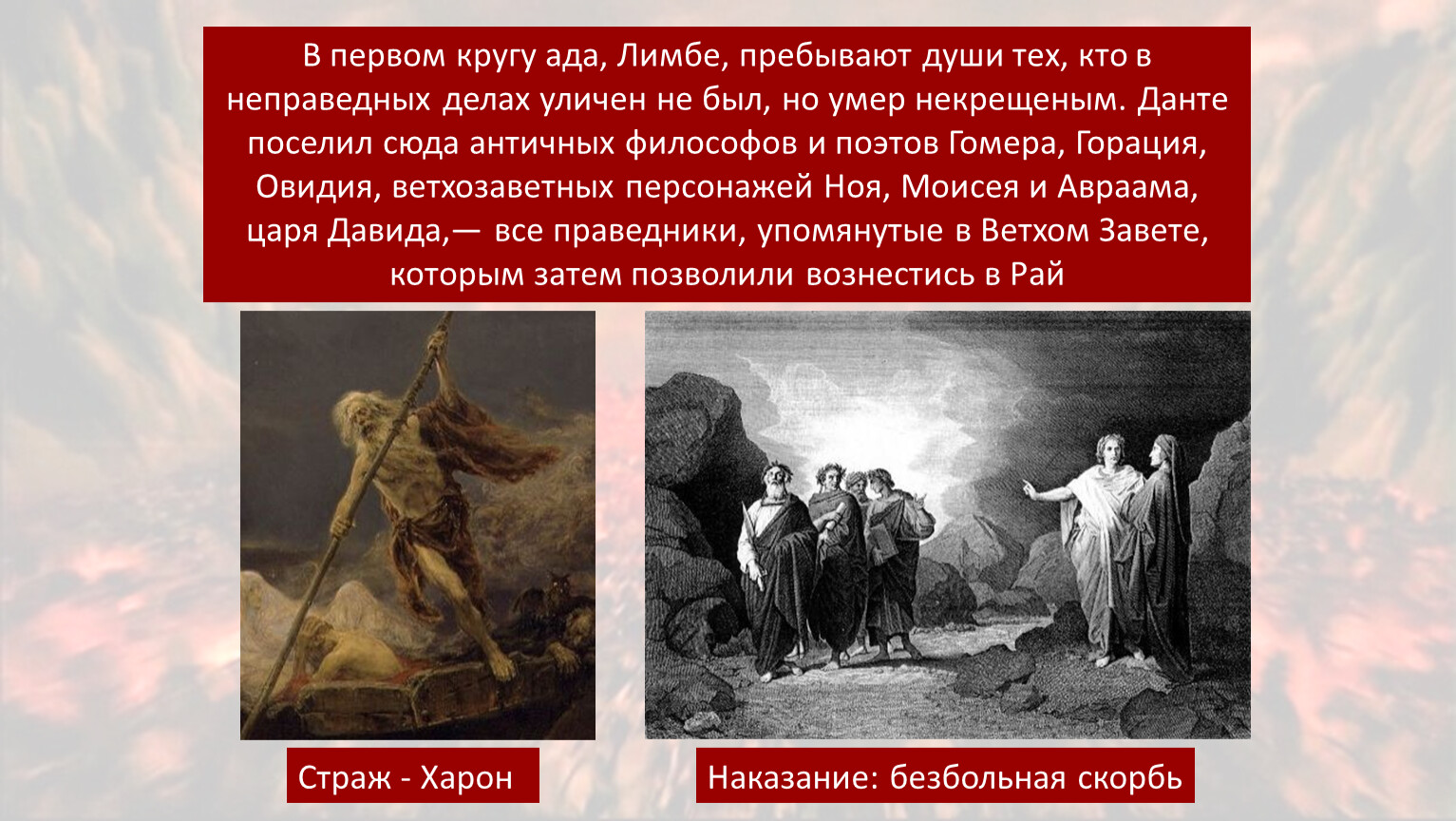 В первом кругу ада, Лимбе, пребывают души тех, кто в неправедных делах уличен не был, но умер некрещеным. Данте поселил сюда античных философов и поэтов Гомера, Горация, Овидия, ветхозаветных персонажей Ноя, Моисея и Авраама, царя Давида,— все праведники, упомянутые в Ветхом Завете, которым затем позволили вознестись в Рай

Страж - Харон

Наказание: безбольная скорбь